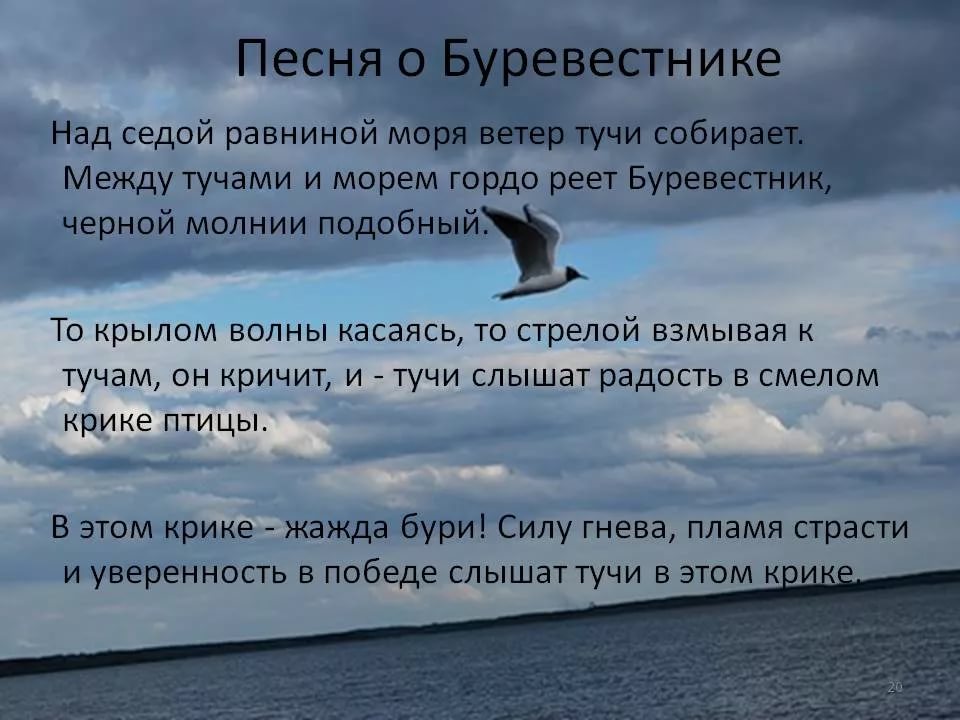 Песня о Буревестнике

Над седой равниной моря ветер тучи собирает. Между тучами и морем гордо реет Буревестник, черной молнии подобный.

То крылом волны касаясь, то стрелой взмывая к тучам, он кричит, и - тучи слышат радость в смелом крике птицы.

В этом крике - жажда бури! Силу гнева, пламя страсти и уверенность в победе слышат тучи в этом крике.

20